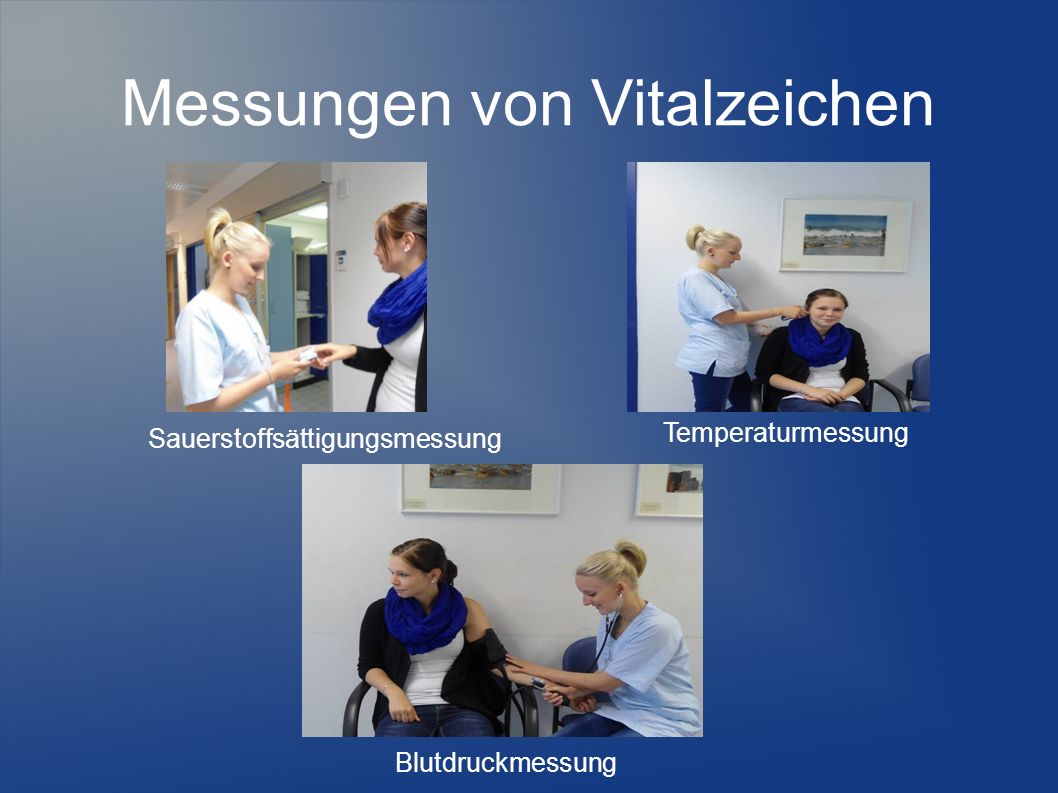 Messungen von Vitalzeichen

Sauerstoffsättigungsmessung

Temperaturmessung

Blutdruckmessung